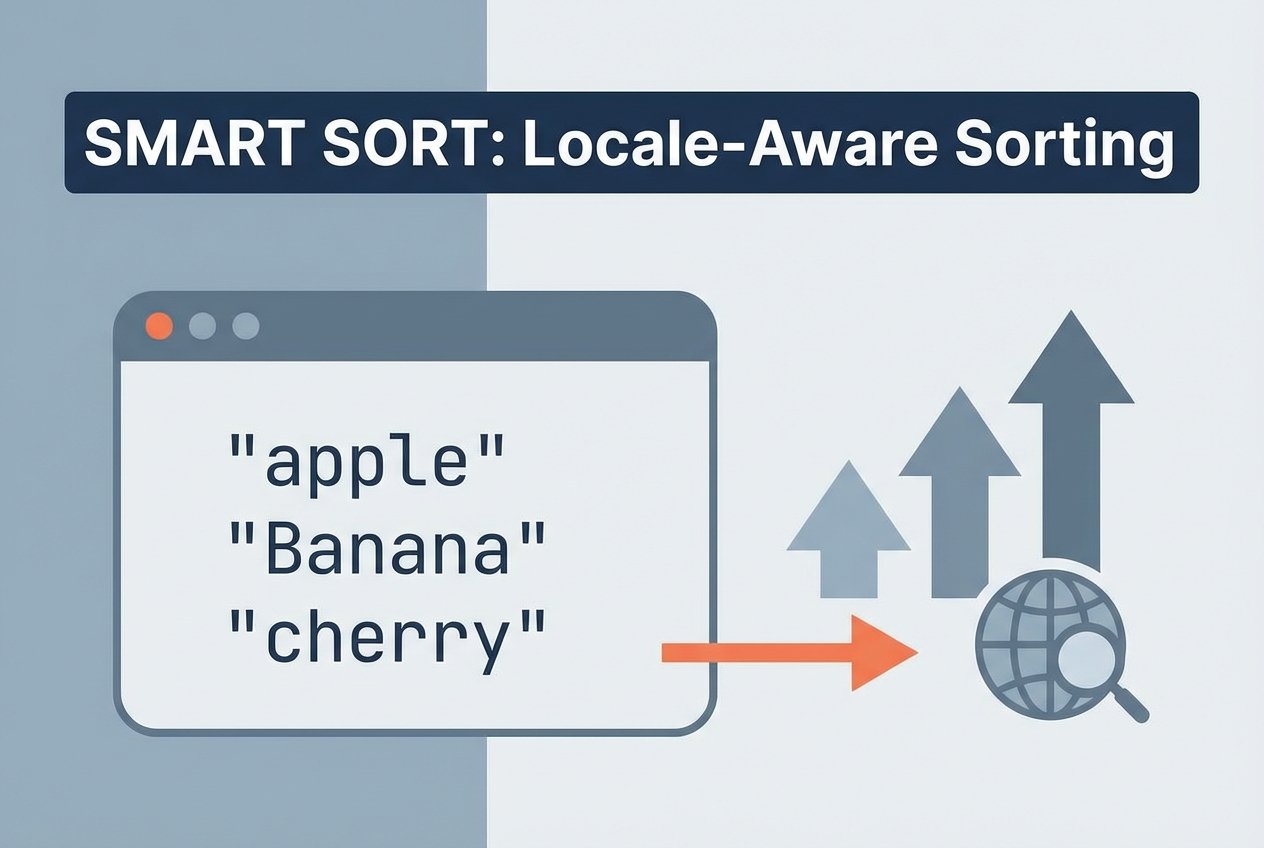 SMART SORT: Locale-Aware Sorting

"apple"
"Banana"
"cherry"